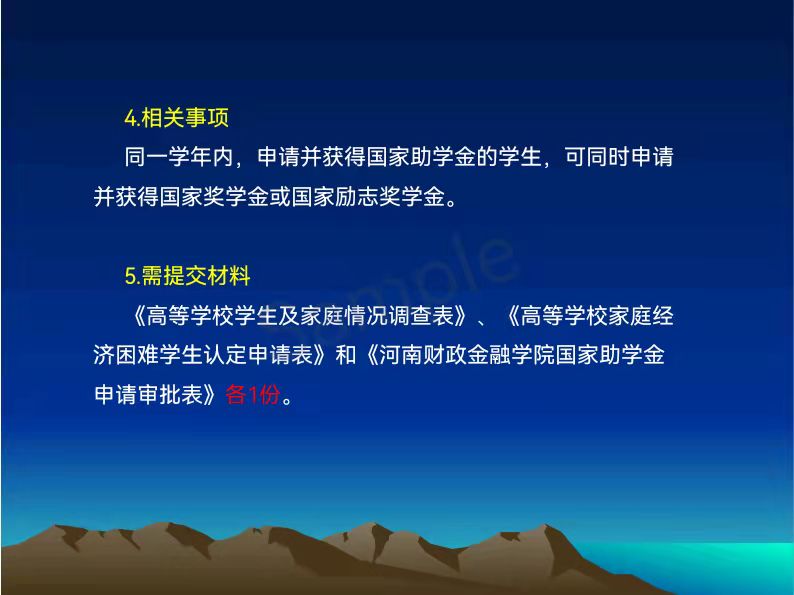 4.相关事项

同一学年内，申请并获得国家助学金的学生，可同时申请并获得国家奖学金或国家励志奖学金。

Sample

5.需提交材料

《高等学校学生及家庭情况调查表》、《高等学校家庭经济困难学生认定申请表》和《河南财政金融学院国家助学金申请审批表》各1份。